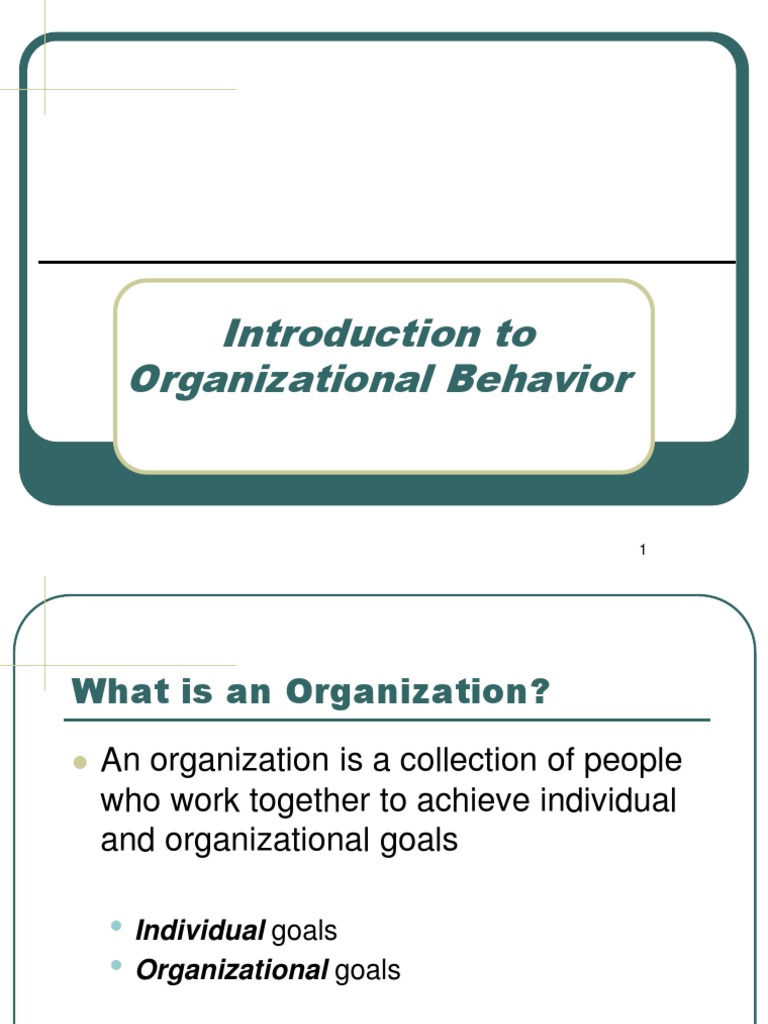 Introduction to Organizational Behavior

1

What is an Organization?

An organization is a collection of people who work together to achieve individual and organizational goals

Individual goals
Organizational goals